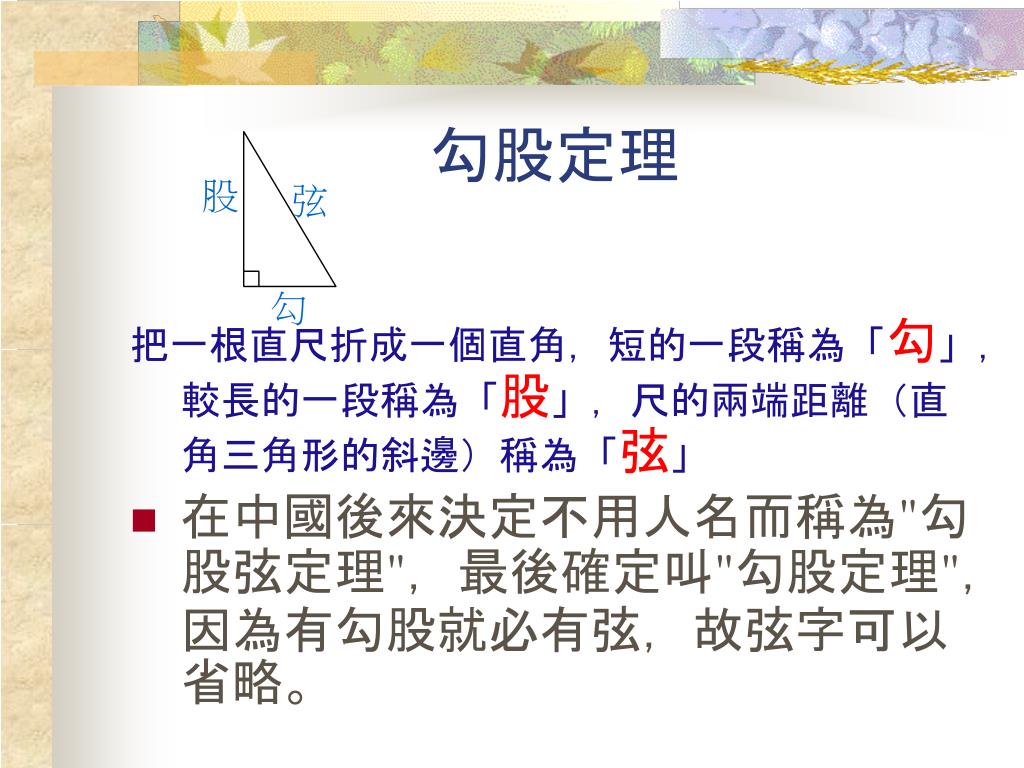 勾股定理

股
弦
勾

把一根直尺折成一個直角，短的一段稱為「勾」，較長的一段稱為「股」，尺的兩端距離（直角三角形的斜邊）稱為「弦」

■ 在中國後來決定不用人名而稱為"勾股弦定理"，最後確定叫"勾股定理"，因為有勾股就必有弦，故弦字可以省略。